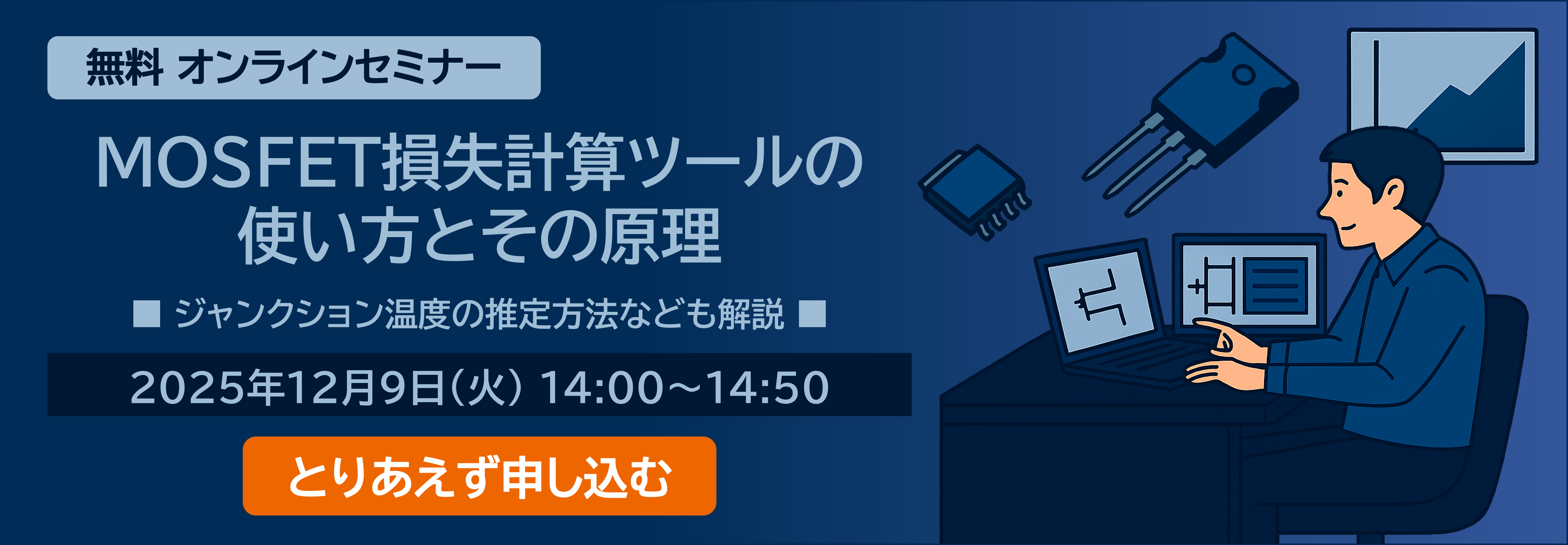 無料 オンラインセミナー

MOSFET損失計算ツールの使い方とその原理

■ ジャンクション温度の推定方法なども解説 ■

2025年12月9日(火) 14:00～14:50

とりあえず申し込む